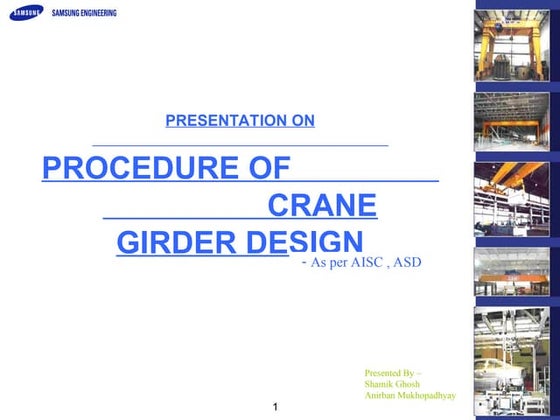 SAMSUNG SAMSUNG ENGINEERING

PRESENTATION ON

PROCEDURE OF CRANE GIRDER DESIGN

- As per AISC , ASD

Presented By –
Shamik Ghosh
Anirban Mukhopadhyay

1